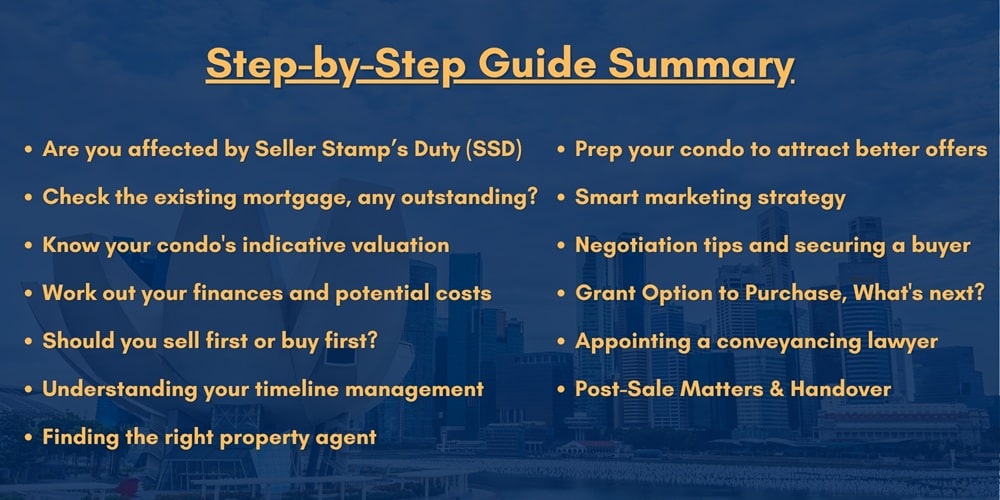 Step-by-Step Guide Summary

• Are you affected by Seller Stamp's Duty (SSD)
• Check the existing mortgage, any outstanding?
• Know your condo's indicative valuation
• Work out your finances and potential costs
• Should you sell first or buy first?
• Understanding your timeline management
• Finding the right property agent

• Prep your condo to attract better offers
• Smart marketing strategy
• Negotiation tips and securing a buyer
• Grant Option to Purchase, What's next?
• Appointing a conveyancing lawyer
• Post-Sale Matters & Handover